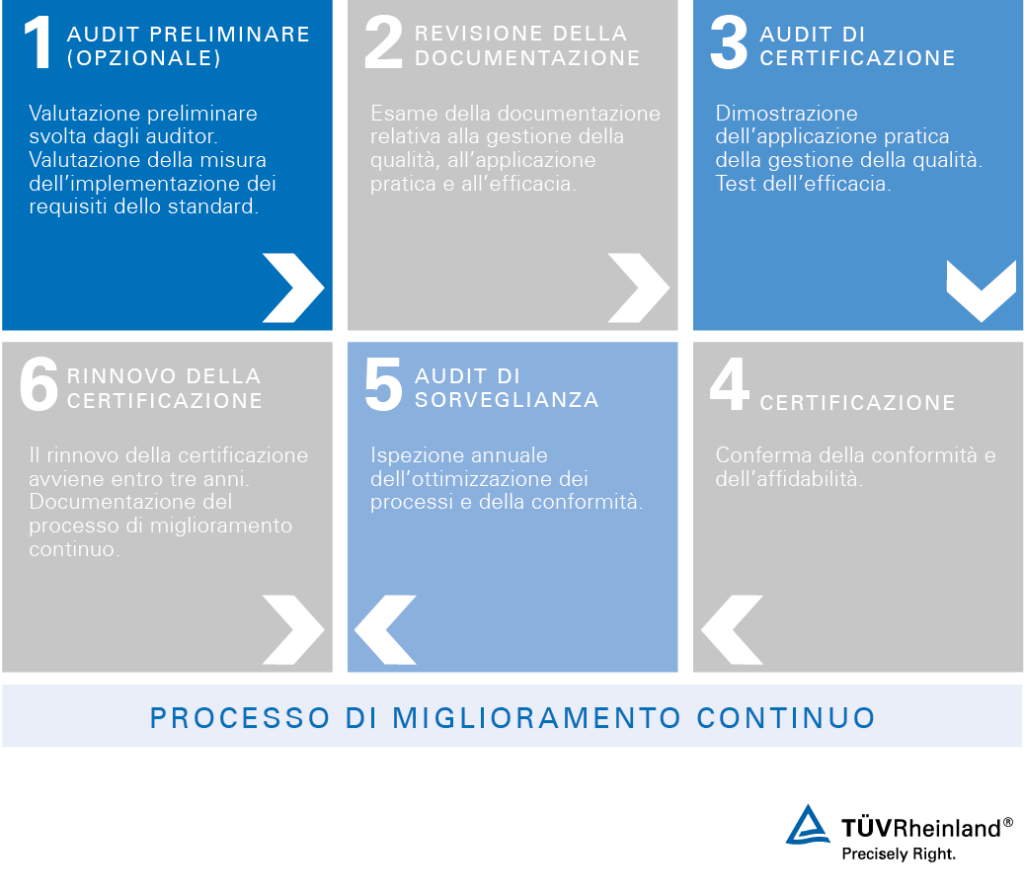 1 AUDIT PRELIMINARE (OPZIONALE)

Valutazione preliminare svolta dagli auditor. Valutazione della misura dell'implementazione dei requisiti dello standard.

2 REVISIONE DELLA DOCUMENTAZIONE

Esame della documentazione relativa alla gestione della qualità, all'applicazione pratica e all'efficacia.

3 AUDIT DI CERTIFICAZIONE

Dimostrazione dell'applicazione pratica della gestione della qualità. Test dell'efficacia.

6 RINNOVO DELLA CERTIFICAZIONE

Il rinnovo della certificazione avviene entro tre anni. Documentazione del processo di miglioramento continuo.

5 AUDIT DI SORVEGLIANZA

Ispezione annuale dell'ottimizzazione dei processi e della conformità.

4 CERTIFICAZIONE

Conferma della conformità e dell'affidabilità.

PROCESSO DI MIGLIORAMENTO CONTINUO

TÜVRheinland®
Precisely Right.